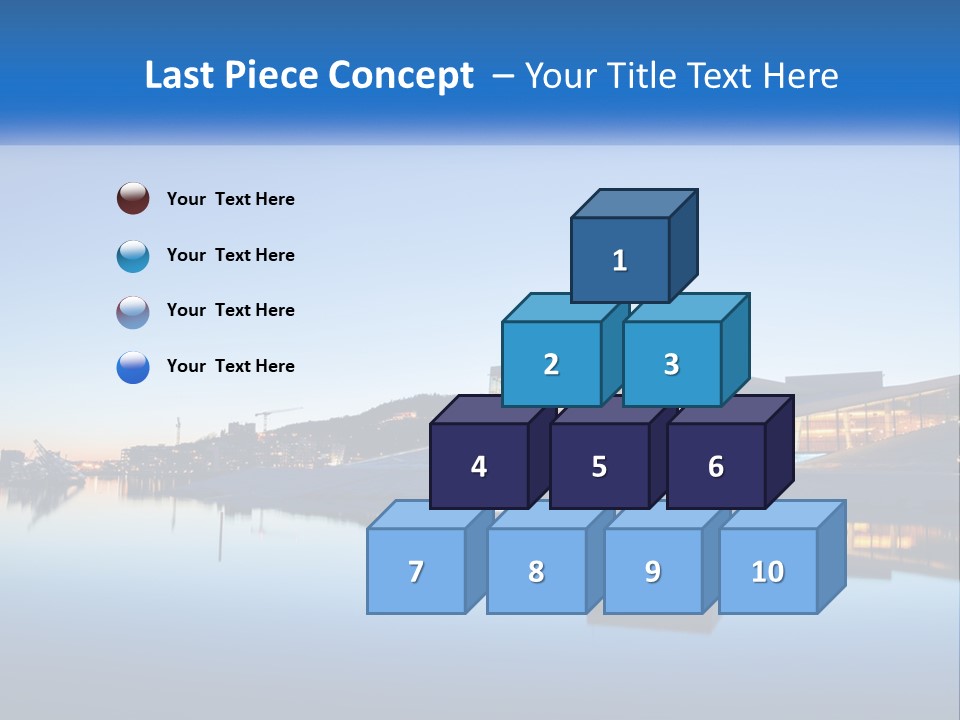 Last Piece Concept – Your Title Text Here

Your Text Here

Your Text Here

Your Text Here

Your Text Here

1
2
3
4
5
6
7
8
9
10